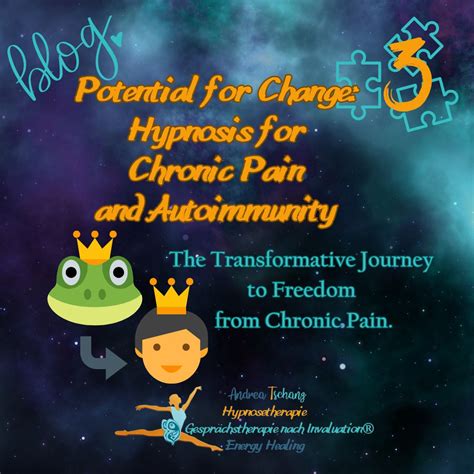 blog

3

Potential for Change: Hypnosis for Chronic Pain and Autoimmunity

The Transformative Journey to Freedom from Chronic Pain.

Andrea Tschang
Hypnosetherapie
Gesprächstherapie nach Invaluation®
Energy Healing